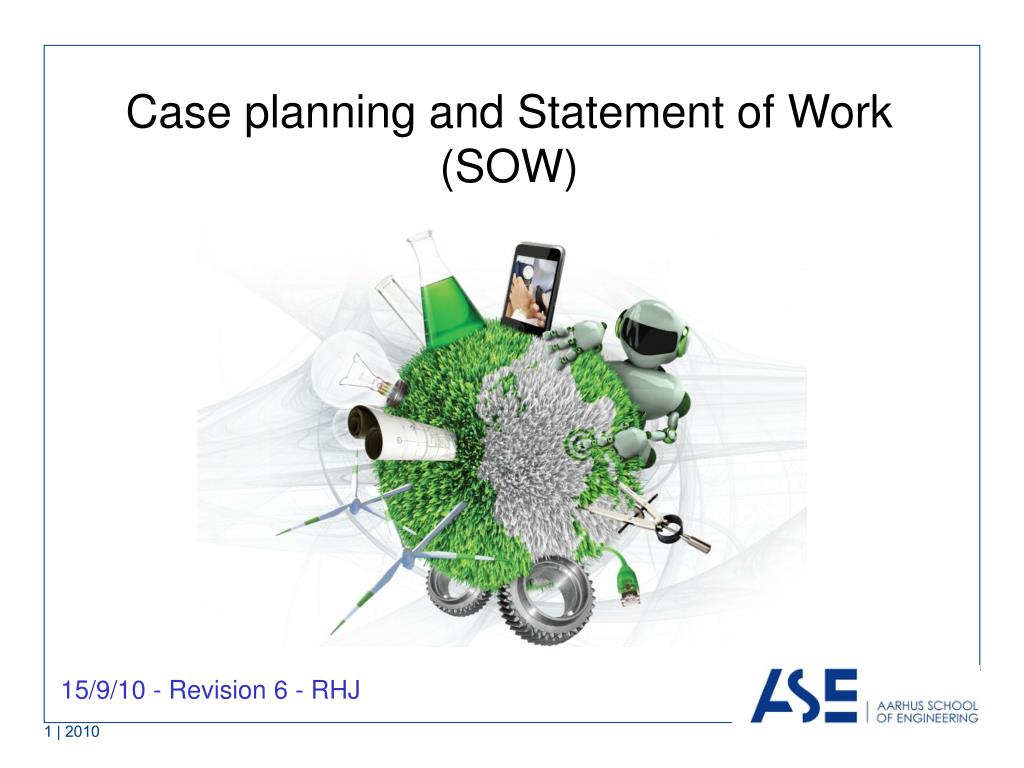 Case planning and Statement of Work (SOW)

15/9/10 - Revision 6 - RHJ

ASE | AARHUS SCHOOL OF ENGINEERING

1 | 2010